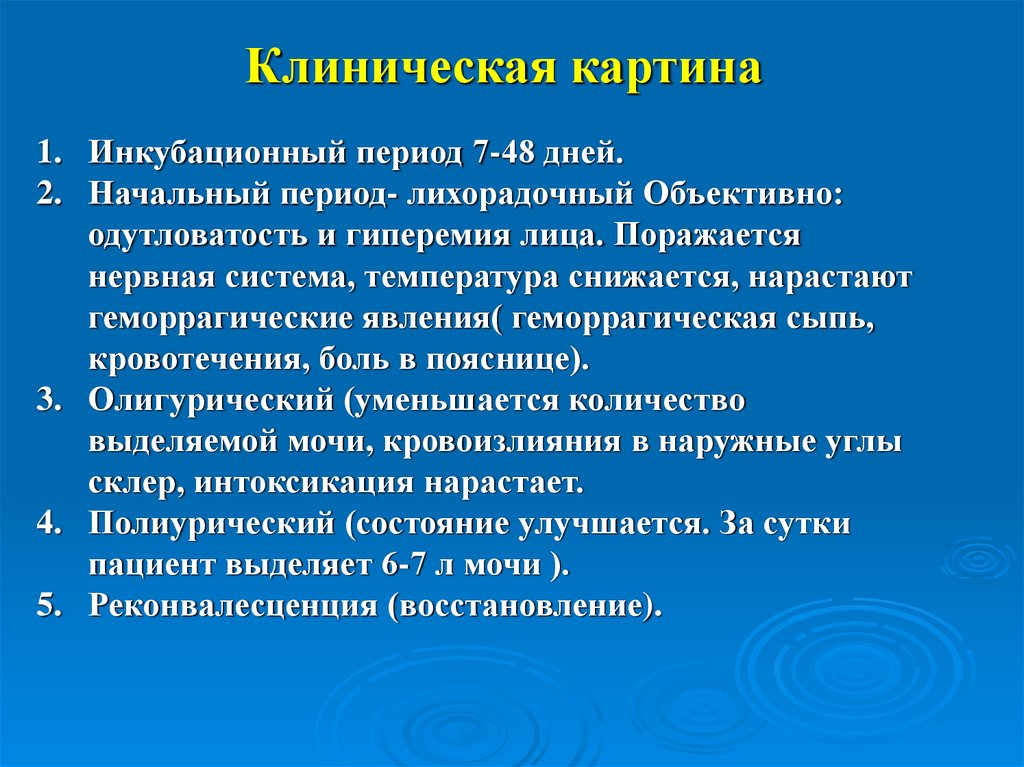 Клиническая картина

1. Инкубационный период 7-48 дней.
2. Начальный период- лихорадочный Объективно: одутловатость и гиперемия лица. Поражается нервная система, температура снижается, нарастают геморрагические явления( геморрагическая сыпь, кровотечения, боль в пояснице).
3. Олигурический (уменьшается количество выделяемой мочи, кровоизлияния в наружные углы склер, интоксикация нарастает.
4. Полиурический (состояние улучшается. За сутки пациент выделяет 6-7 л мочи ).
5. Реконвалесценция (восстановление).